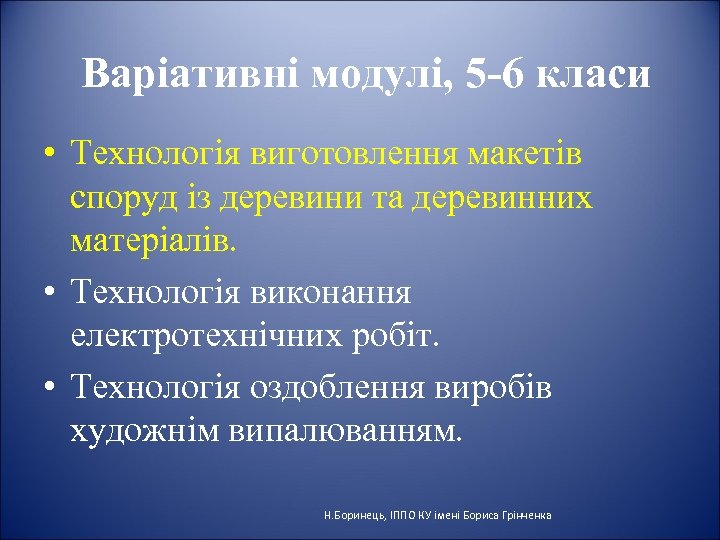 Варіативні модулі, 5-6 класи

• Технологія виготовлення макетів споруд із деревини та деревинних матеріалів.
• Технологія виконання електротехнічних робіт.
• Технологія оздоблення виробів художнім випалюванням.

Н.Боринець, ІППО КУ імені Бориса Грінченка